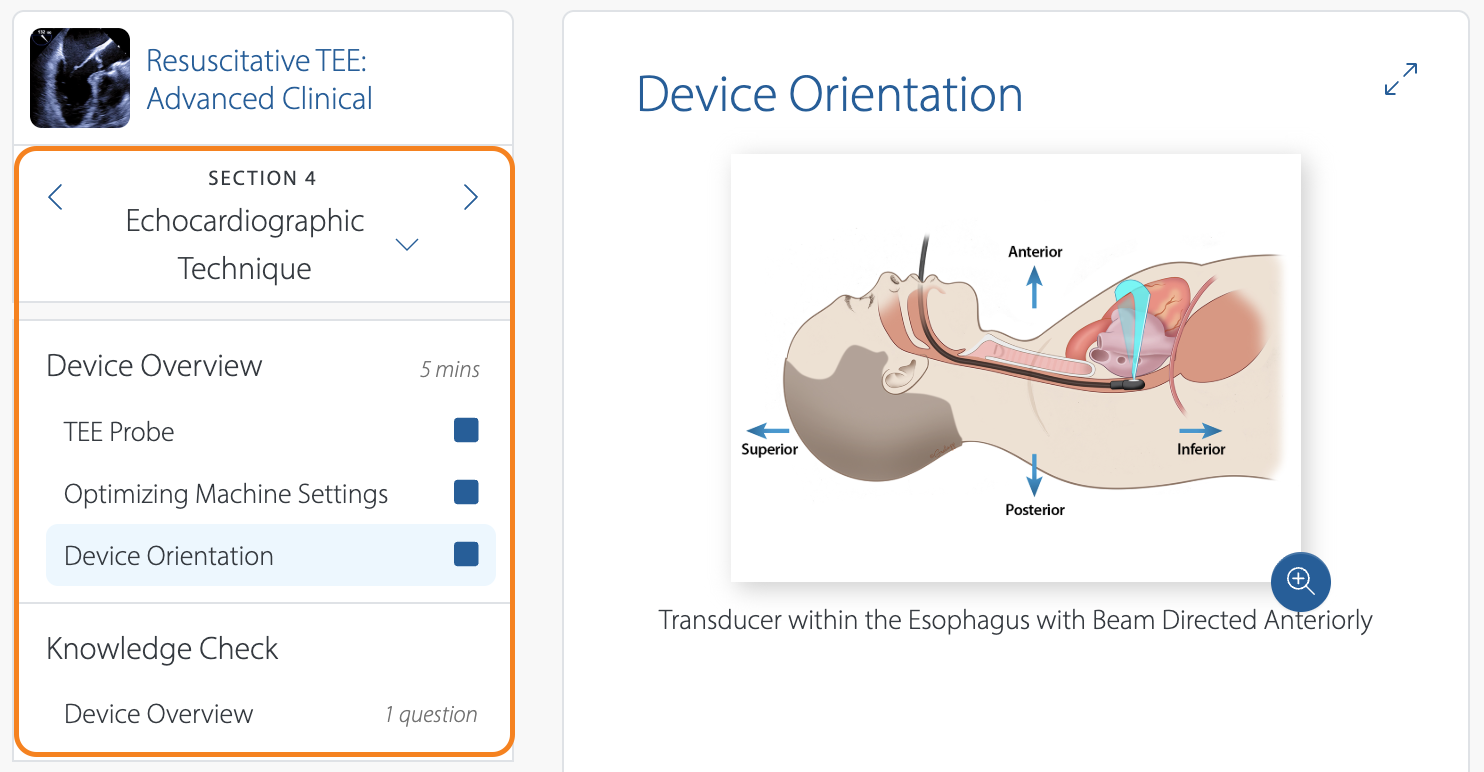 Resuscitative TEE: Advanced Clinical

SECTION 4
Echocardiographic Technique

Device Overview 5 mins

TEE Probe

Optimizing Machine Settings

Device Orientation

Knowledge Check

Device Overview 1 question

Device Orientation

Anterior

Superior

Inferior

Posterior

Transducer within the Esophagus with Beam Directed Anteriorly